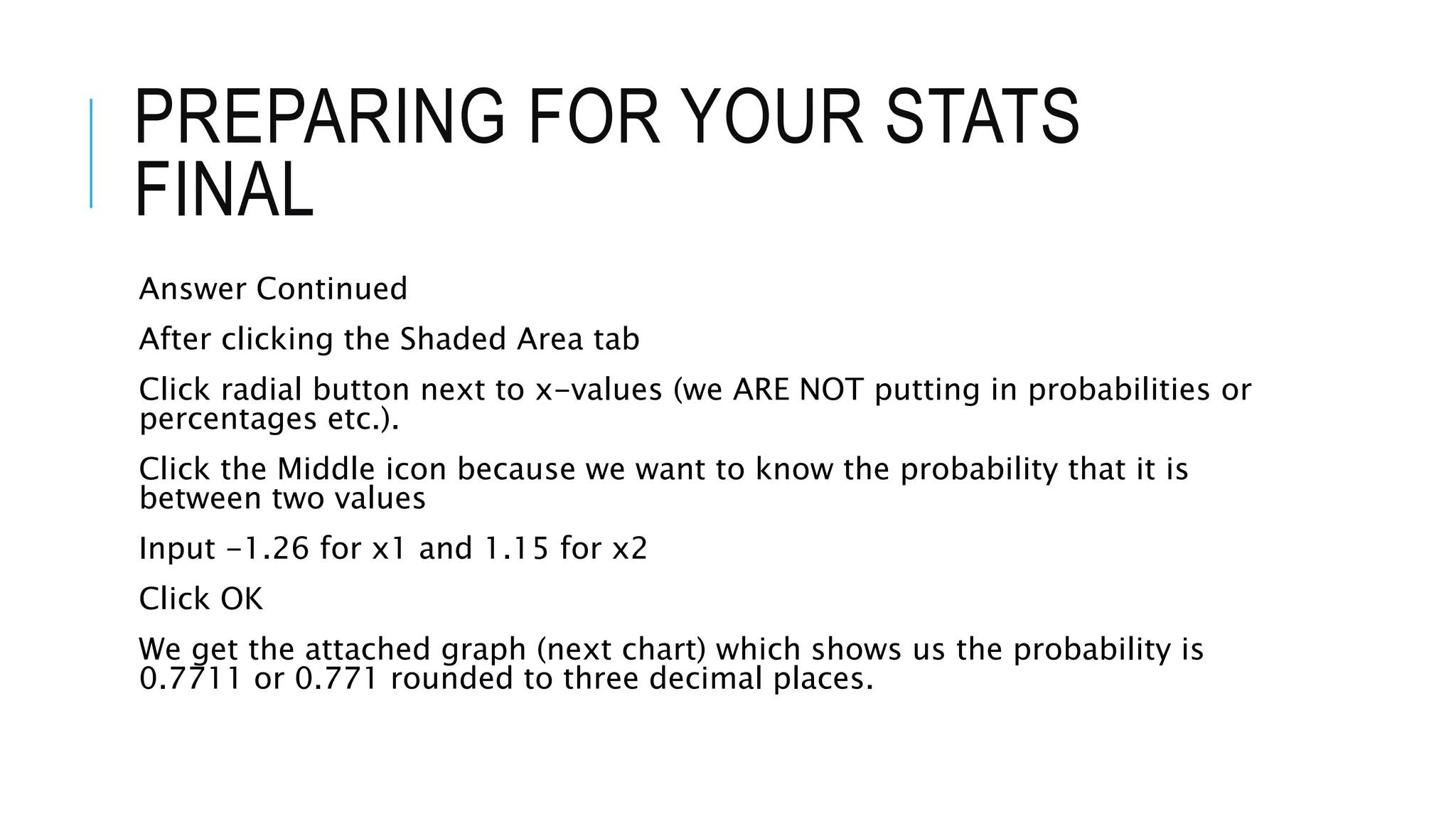 PREPARING FOR YOUR STATS FINAL

Answer Continued

After clicking the Shaded Area tab

Click radial button next to x-values (we ARE NOT putting in probabilities or percentages etc.).

Click the Middle icon because we want to know the probability that it is between two values

Input -1.26 for x1 and 1.15 for x2

Click OK

We get the attached graph (next chart) which shows us the probability is 0.7711 or 0.771 rounded to three decimal places.